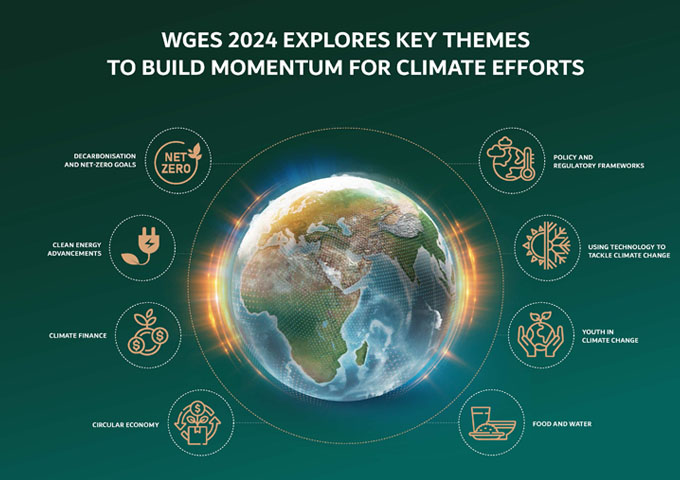 WGES 2024 EXPLORES KEY THEMES TO BUILD MOMENTUM FOR CLIMATE EFFORTS

DECARBONISATION AND NET-ZERO GOALS

NET ZERO

CLEAN ENERGY ADVANCEMENTS

CLIMATE FINANCE

CIRCULAR ECONOMY

POLICY AND REGULATORY FRAMEWORKS

USING TECHNOLOGY TO TACKLE CLIMATE CHANGE

YOUTH IN CLIMATE CHANGE

FOOD AND WATER